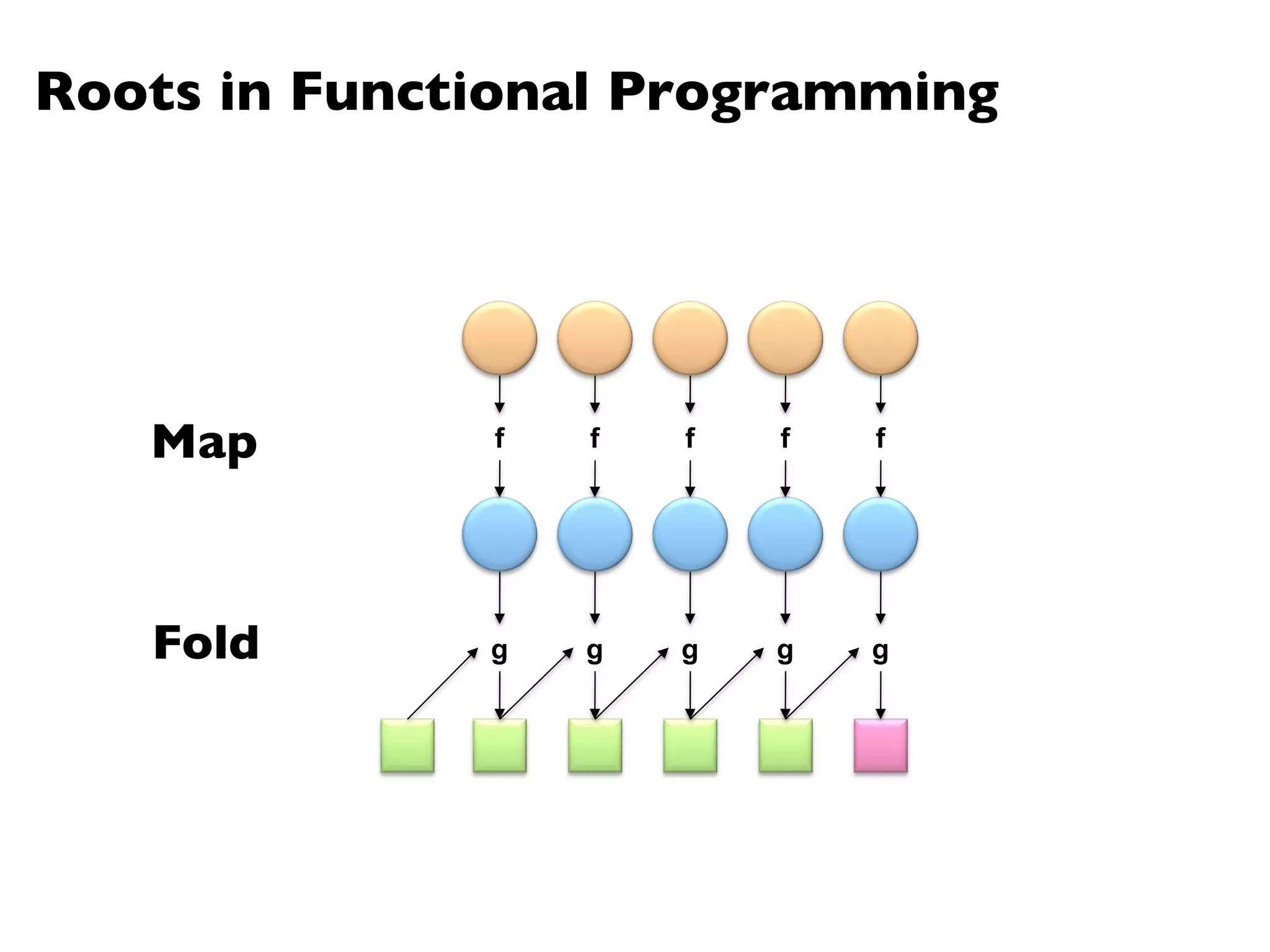 Roots in Functional Programming

Map

f f f f f

Fold

g g g g g